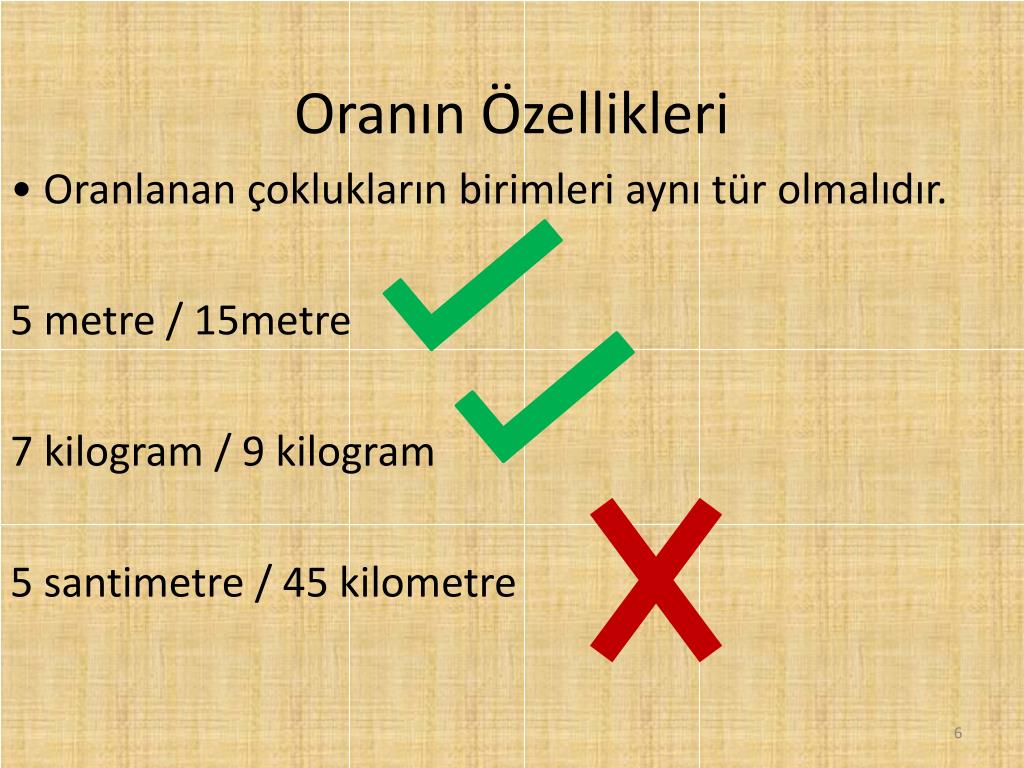 Oranın Özellikleri

• Oranlanan çoklukların birimleri aynı tür olmalıdır.

5 metre / 15metre

7 kilogram / 9 kilogram

5 santimetre / 45 kilometre

6